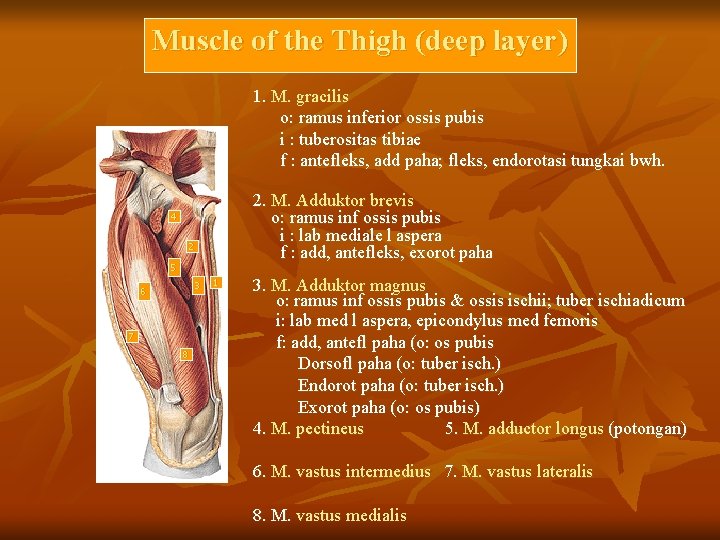 Muscle of the Thigh (deep layer)

4
2
5
6
3
1
7
8

1. M. gracilis
o: ramus inferior ossis pubis
i : tuberositas tibiae
f : antefleks, add paha; fleks, endorotasi tungkai bwh.

2. M. Adduktor brevis
o: ramus inf ossis pubis
i : lab mediale l aspera
f : add, antefleks, exorot paha

3. M. Adduktor magnus
o: ramus inf ossis pubis & ossis ischii; tuber ischiadicum
i: lab med l aspera, epicondylus med femoris
f: add, antefl paha (o: os pubis
Dorsofl paha (o: tuber isch.)
Endorot paha (o: tuber isch.)
Exorot paha (o: os pubis)

4. M. pectineus
5. M. adductor longus (potongan)

6. M. vastus intermedius
7. M. vastus lateralis

8. M. vastus medialis